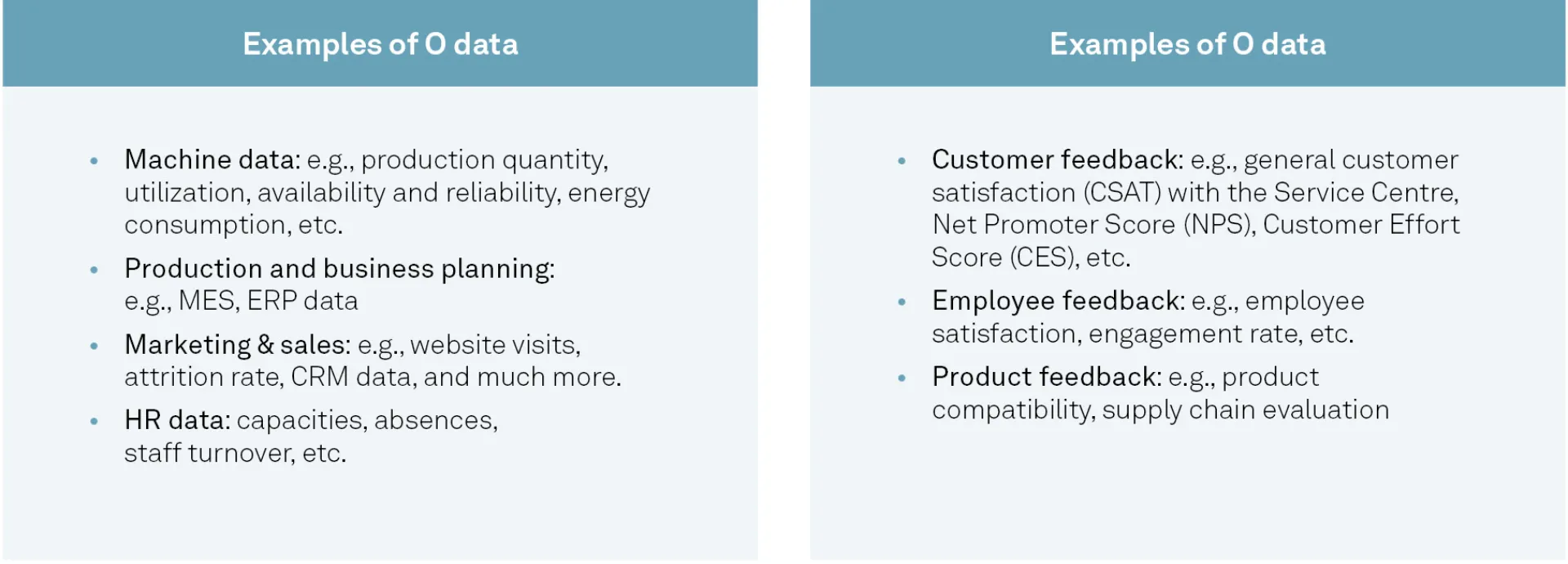 Examples of O data

- Machine data: e.g., production quantity, utilization, availability and reliability, energy consumption, etc.
- Production and business planning: e.g., MES, ERP data
- Marketing & sales: e.g., website visits, attrition rate, CRM data, and much more.
- HR data: capacities, absences, staff turnover, etc.

Examples of O data

- Customer feedback: e.g., general customer satisfaction (CSAT) with the Service Centre, Net Promoter Score (NPS), Customer Effort Score (CES), etc.
- Employee feedback: e.g., employee satisfaction, engagement rate, etc.
- Product feedback: e.g., product compatibility, supply chain evaluation